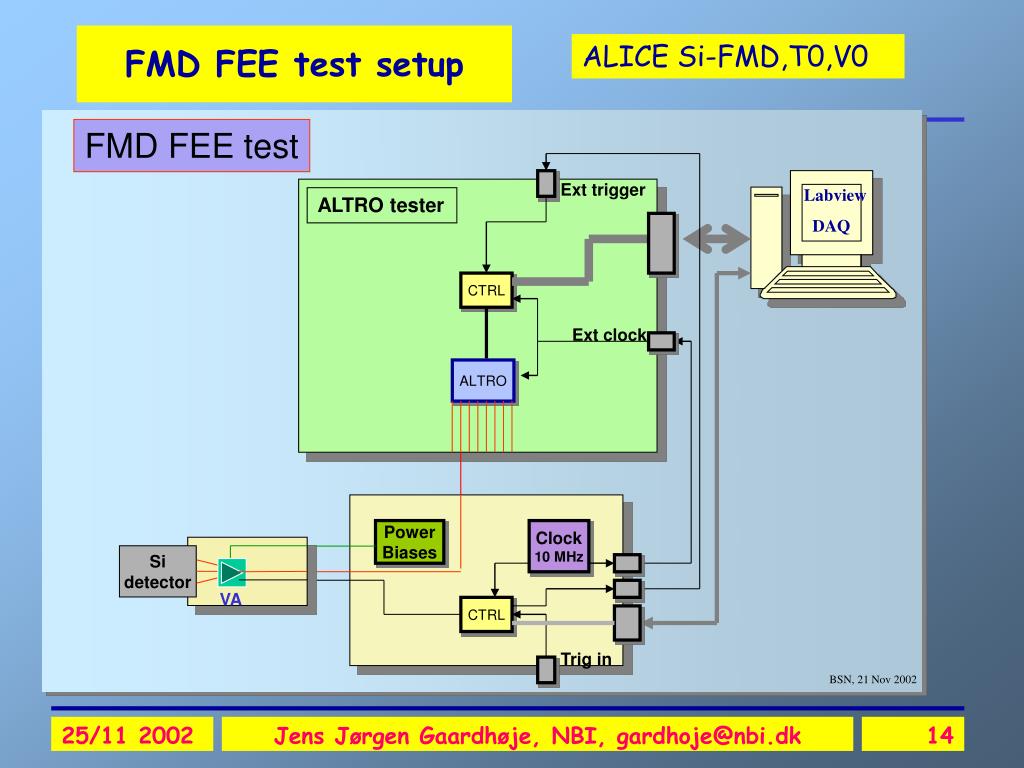 FMD FEE test setup

ALICE Si-FMD,T0,V0

FMD FEE test

ALTRO tester

Ext trigger

Labview

DAQ

CTRL

Ext clock

ALTRO

Power Biases

Clock 10 MHz

Si detector

VA

CTRL

Trig in

BSN, 21 Nov 2002

25/11 2002

Jens Jørgen Gaardhøje, NBI, gardhoje@nbi.dk

14